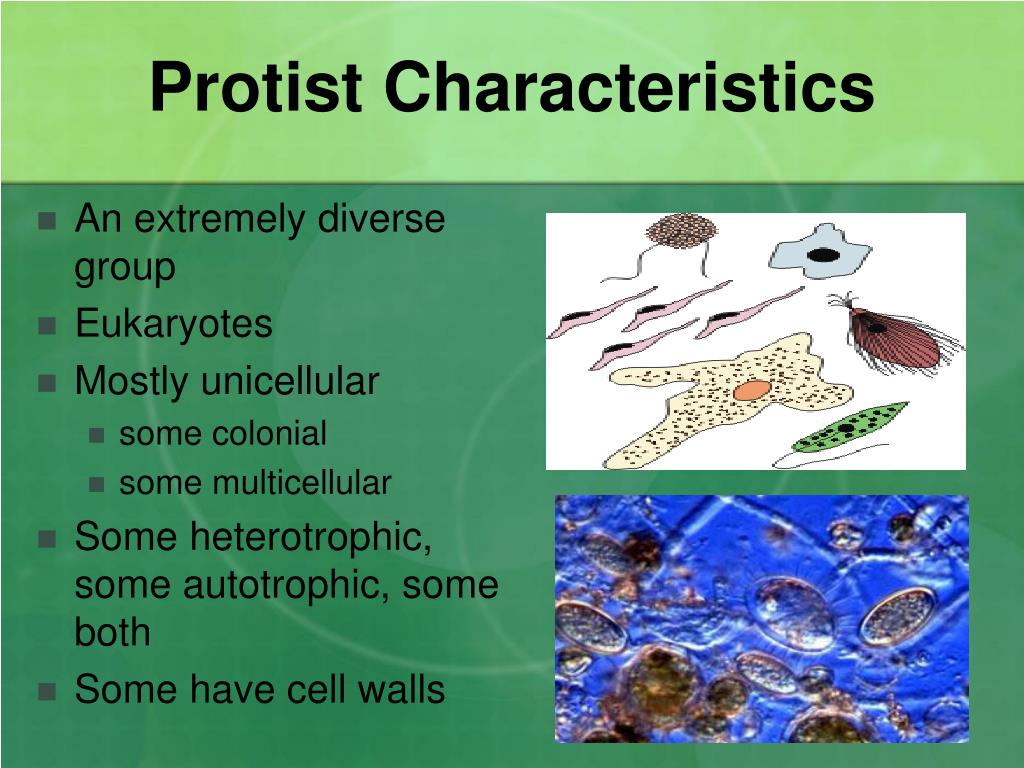 Protist Characteristics

- An extremely diverse group
- Eukaryotes
- Mostly unicellular
  - some colonial
  - some multicellular
- Some heterotrophic, some autotrophic, some both
- Some have cell walls